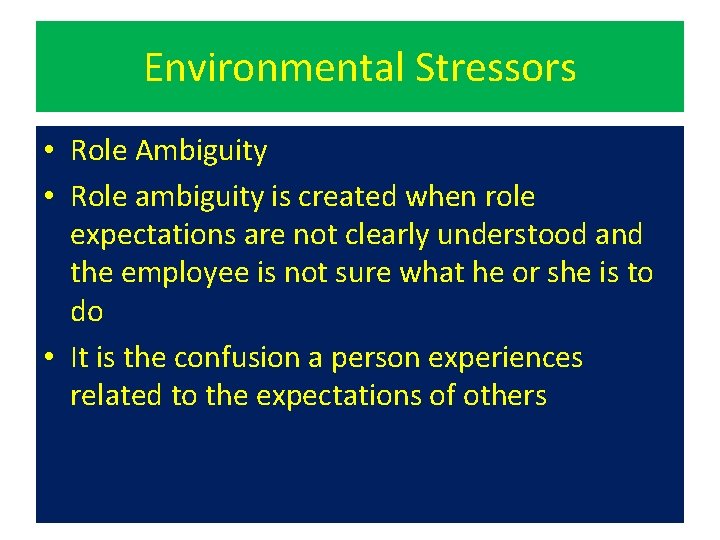 Environmental Stressors

• Role Ambiguity
• Role ambiguity is created when role expectations are not clearly understood and the employee is not sure what he or she is to do
• It is the confusion a person experiences related to the expectations of others